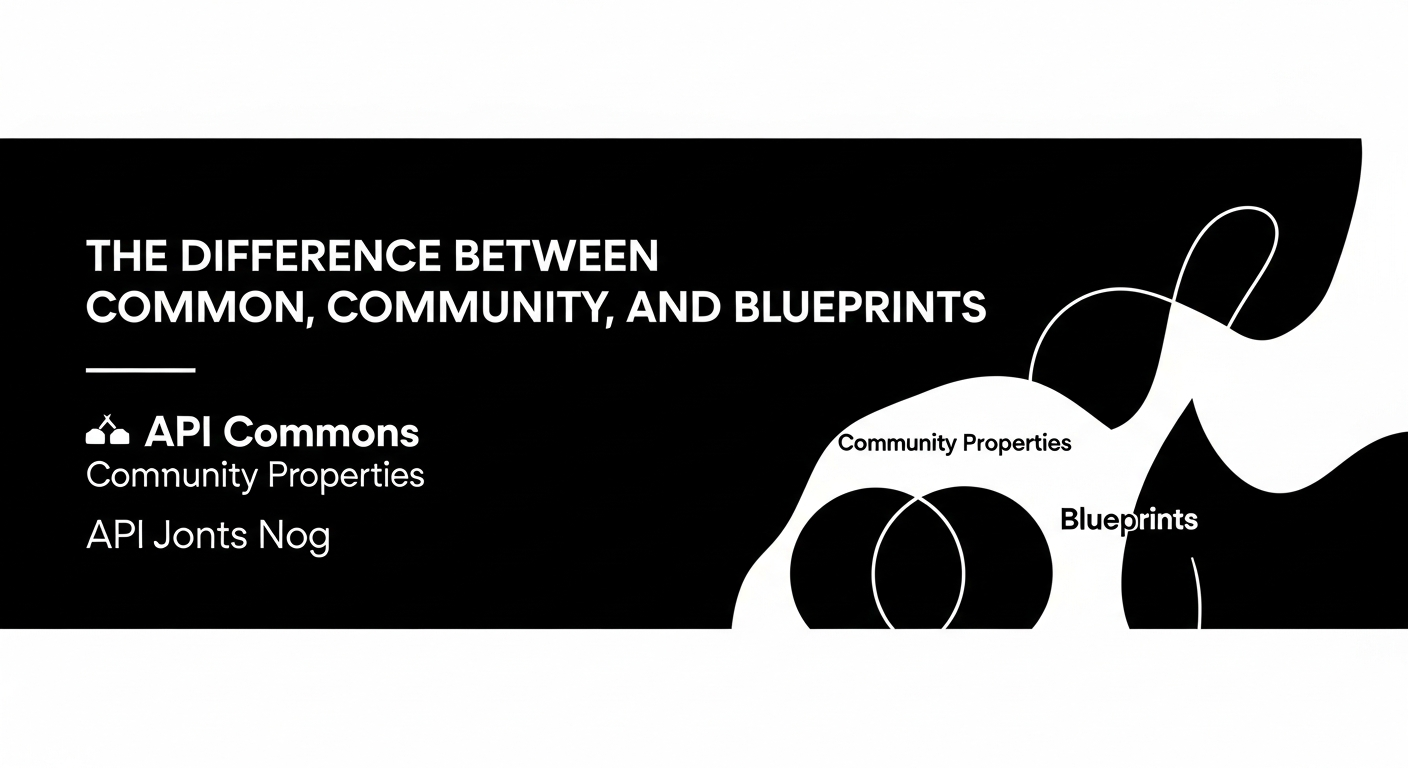 THE DIFFERENCE BETWEEN
COMMON, COMMUNITY, AND BLUEPRINTS

API Commons
Comnunity Properties

API Jonts Nog

Community Properties

Blueprints